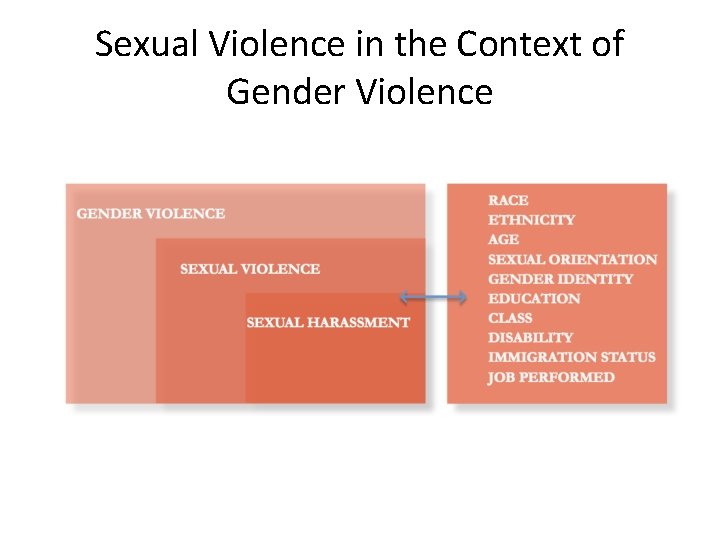 Sexual Violence in the Context of Gender Violence

GENDER VIOLENCE

SEXUAL VIOLENCE

SEXUAL HARASSMENT

RACE
ETHNICITY
AGE
SEXUAL ORIENTATION
GENDER IDENTITY
EDUCATION
CLASS
DISABILITY
IMMIGRATION STATUS
JOB PERFORMED